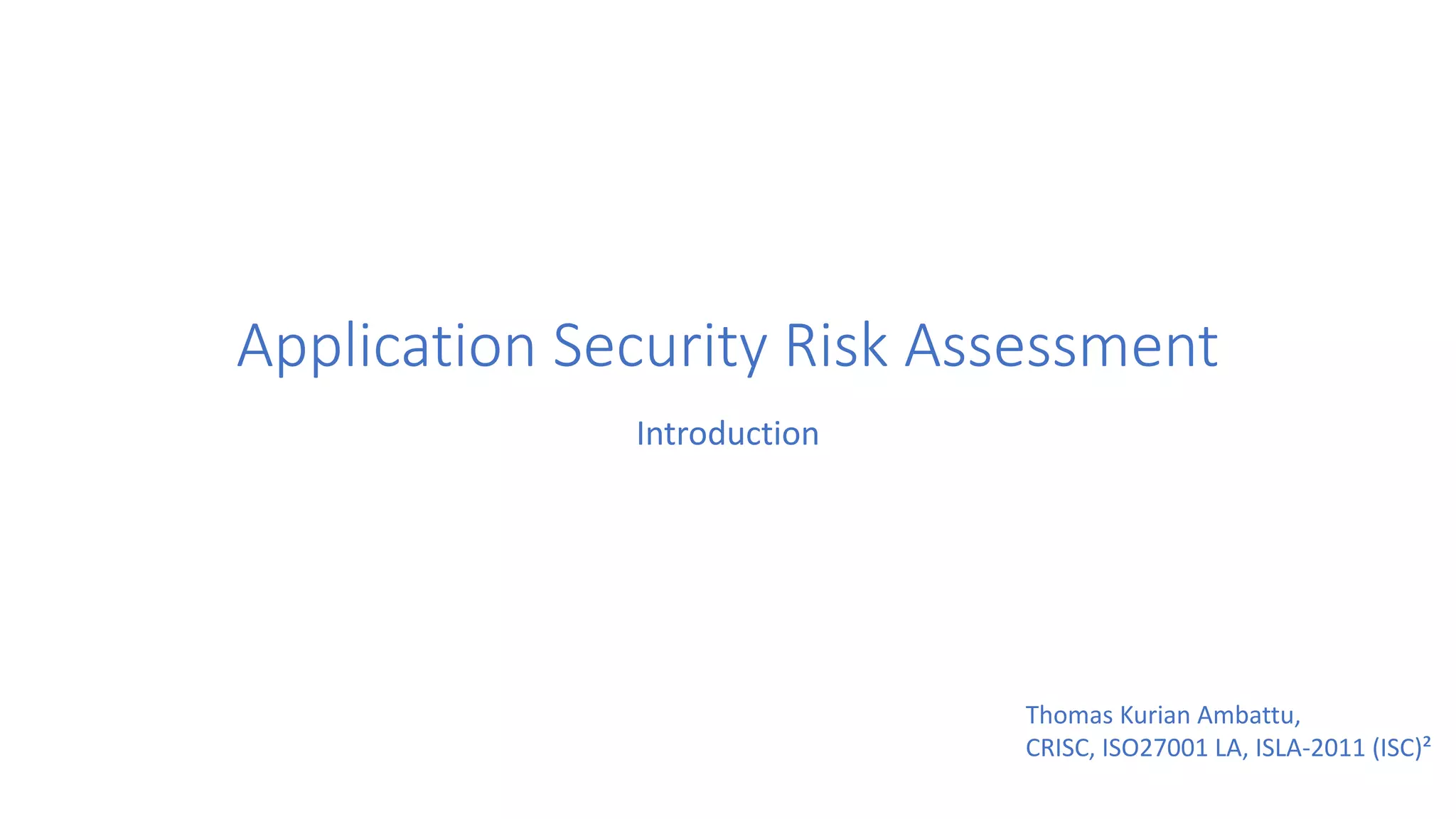 Application Security Risk Assessment

Introduction

Thomas Kurian Ambattu,
CRISC, ISO27001 LA, ISLA-2011 (ISC)²